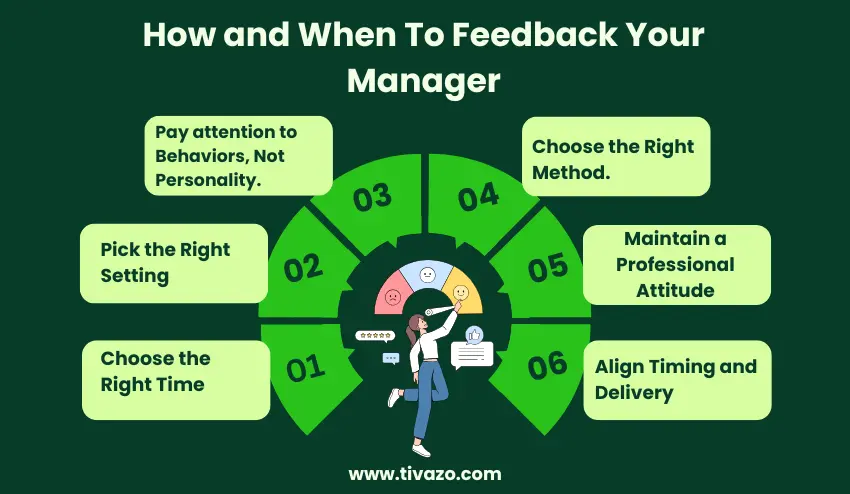 How and When To Feedback Your Manager

01
Choose the Right Time

02
Pick the Right Setting

03
Pay attention to Behaviors, Not Personality.

04
Choose the Right Method.

05
Maintain a Professional Attitude

06
Align Timing and Delivery

www.tivazo.com